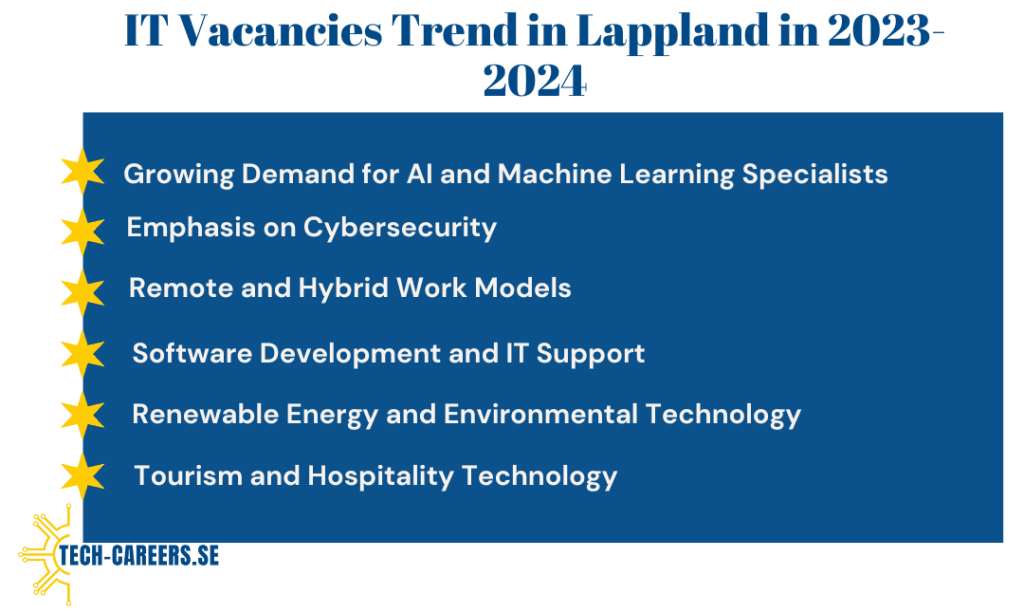 IT Vacancies Trend in Lappland in 2023-2024

Growing Demand for AI and Machine Learning Specialists

Emphasis on Cybersecurity

Remote and Hybrid Work Models

Software Development and IT Support

Renewable Energy and Environmental Technology

Tourism and Hospitality Technology

TECH-CAREERS.SE